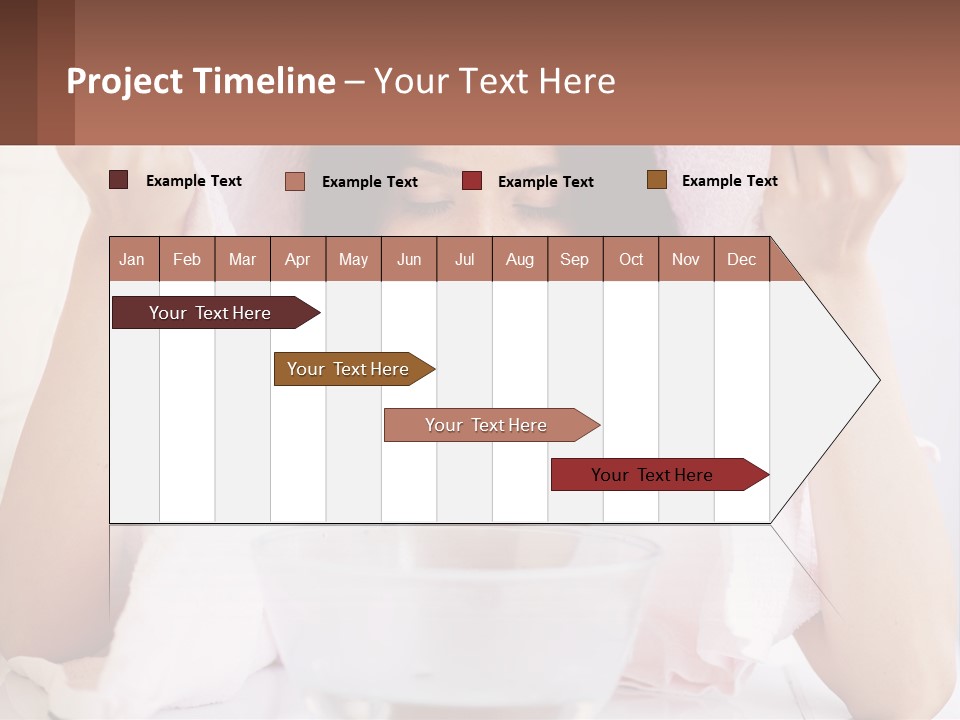 Project Timeline – Your Text Here

Example Text
Example Text
Example Text
Example Text

| Jan | Feb | Mar | Apr | May | Jun | Jul | Aug | Sep | Oct | Nov | Dec |
|---|---|---|---|---|---|---|---|---|---|---|---|

Your Text Here

Your Text Here

Your Text Here

Your Text Here